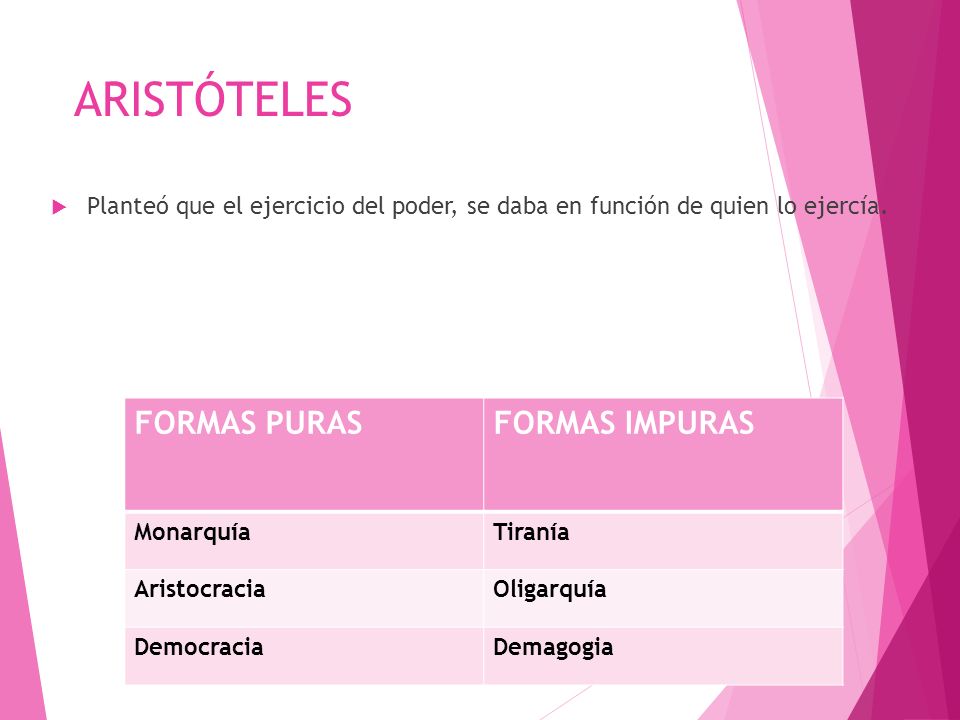 ARISTÓTELES

Planteó que el ejercicio del poder, se daba en función de quien lo ejercía.

| FORMAS PURAS | FORMAS IMPURAS |
|---|---|
| Monarquía | Tiranía |
| Aristocracia | Oligarquía |
| Democracia | Demagogia |